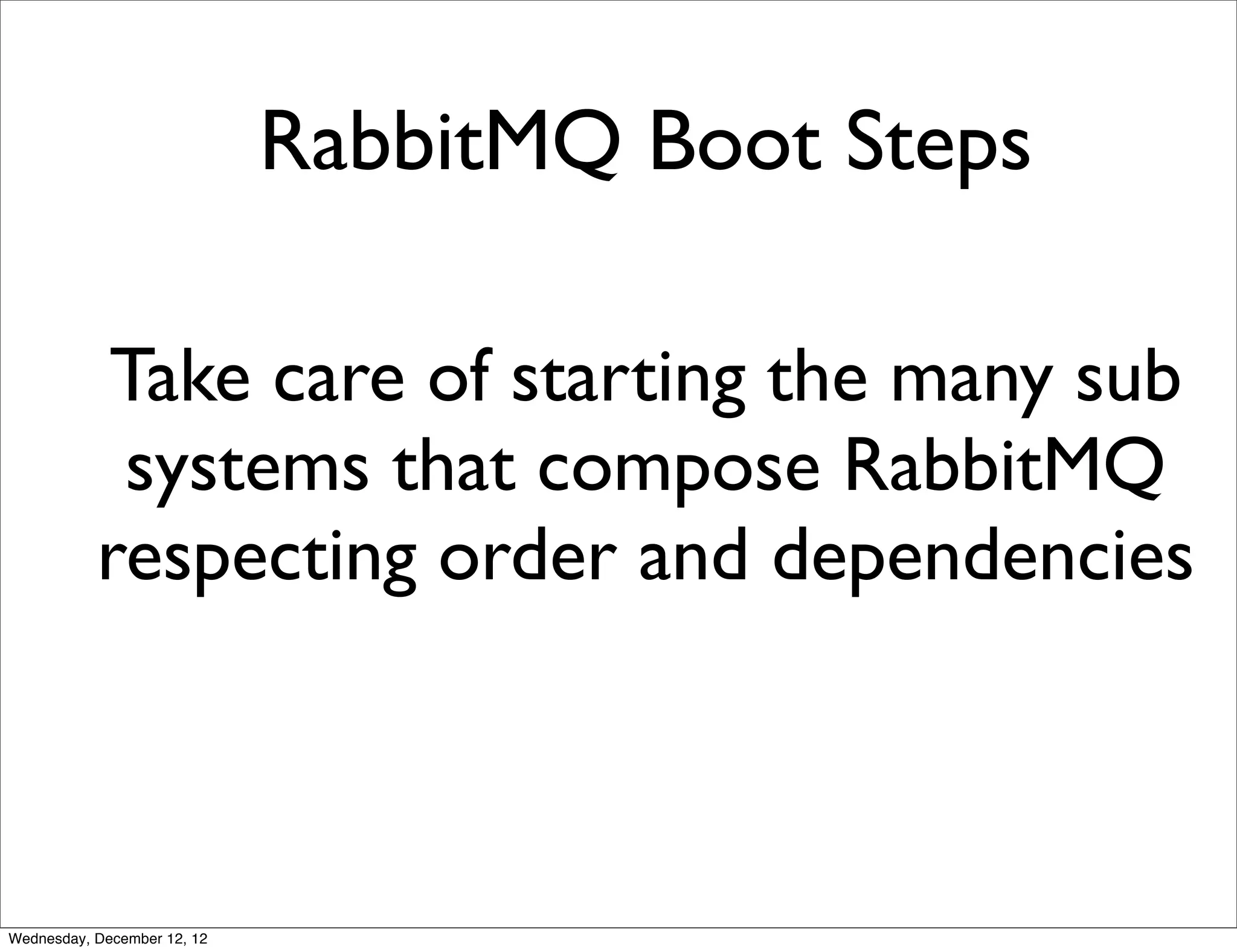 RabbitMQ Boot Steps

Take care of starting the many sub systems that compose RabbitMQ respecting order and dependencies

Wednesday, December 12, 12